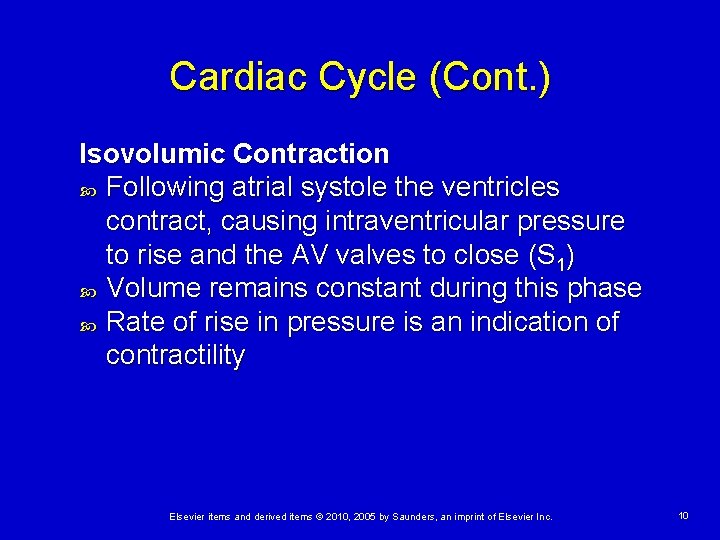 Cardiac Cycle (Cont.)

Isovolumic Contraction

Following atrial systole the ventricles contract, causing intraventricular pressure to rise and the AV valves to close ($S_1$)

Volume remains constant during this phase

Rate of rise in pressure is an indication of contractility

Elsevier items and derived items © 2010, 2005 by Saunders, an imprint of Elsevier Inc.

10